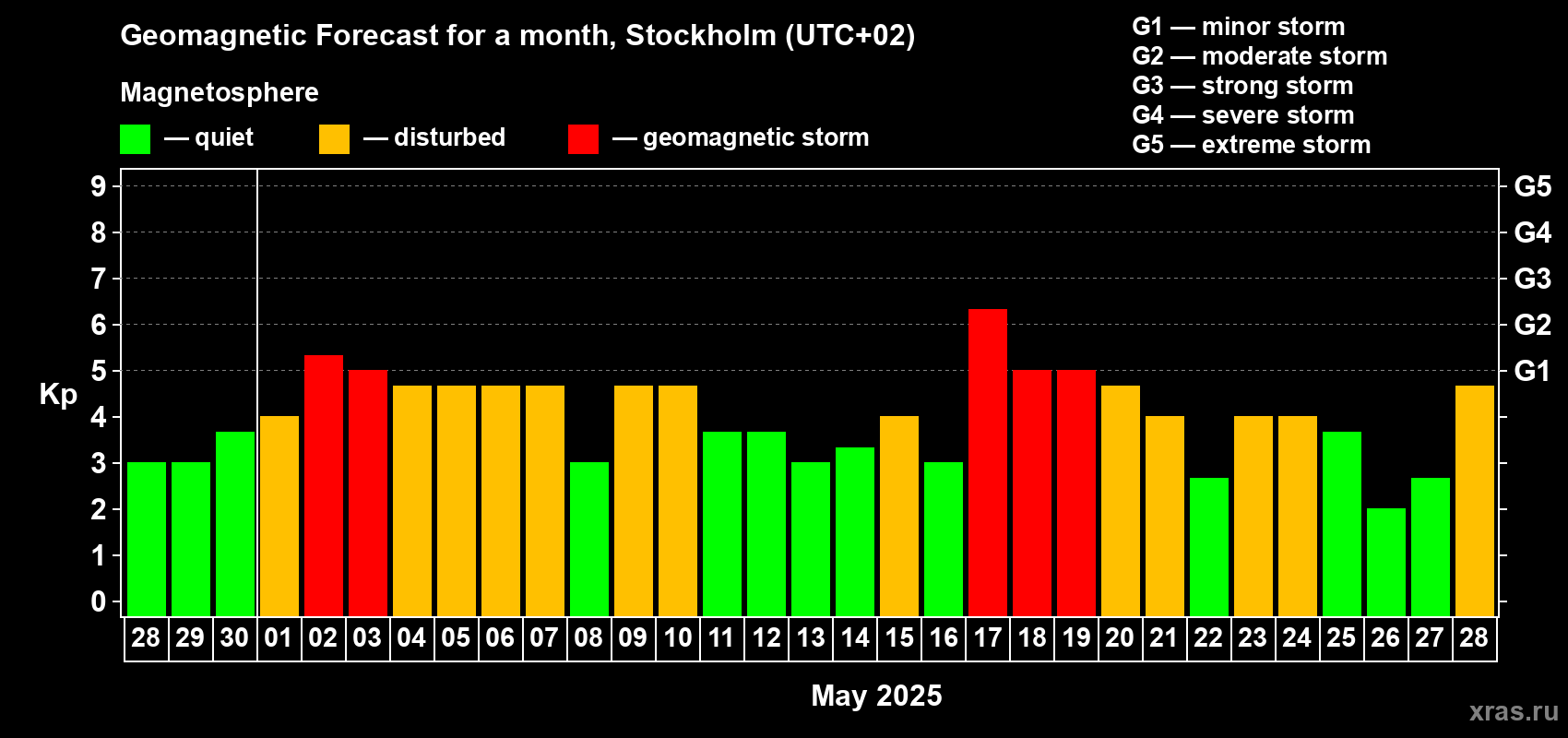 Geomagnetic Forecast for a month, Stockholm (UTC+02)

Magnetosphere

— quiet — disturbed — geomagnetic storm

G1 — minor storm
G2 — moderate storm
G3 — strong storm
G4 — severe storm
G5 — extreme storm

Kp

9
8
7
6
5
4
3
2
1
0

G5
G4
G3
G2
G1

28 29 30 01 02 03 04 05 06 07 08 09 10 11 12 13 14 15 16 17 18 19 20 21 22 23 24 25 26 27 28

May 2025

xras.ru